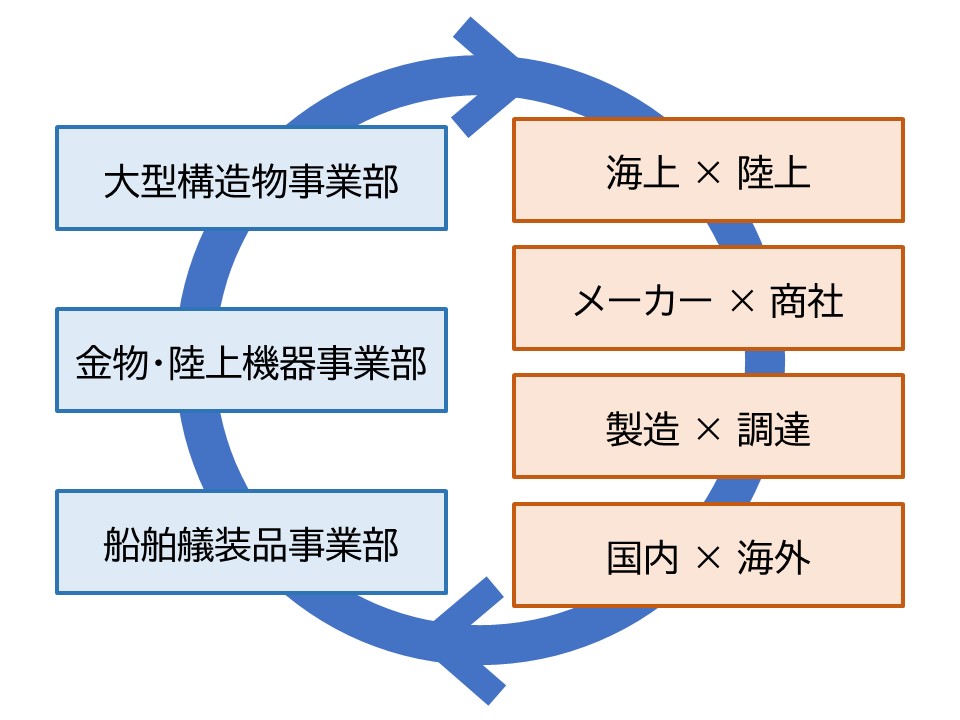 大型構造物事業部

金物・陸上機器事業部

船舶艤装品事業部

海上 × 陸上

メーカー × 商社

製造 × 調達

国内 × 海外